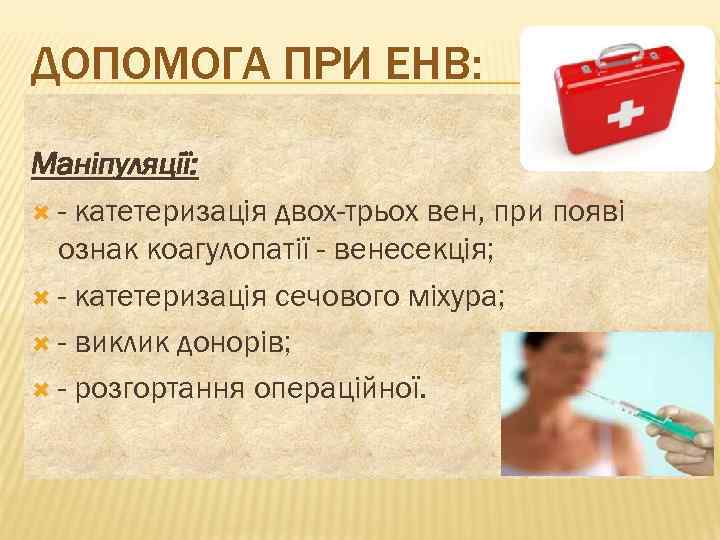 ДОПОМОГА ПРИ ЕНВ:

Маніпуляції:

- катетеризація двох-трьох вен, при появі ознак коагулопатії - венесекція;

- катетеризація сечового міхура;

- виклик донорів;

- розгортання операційної.